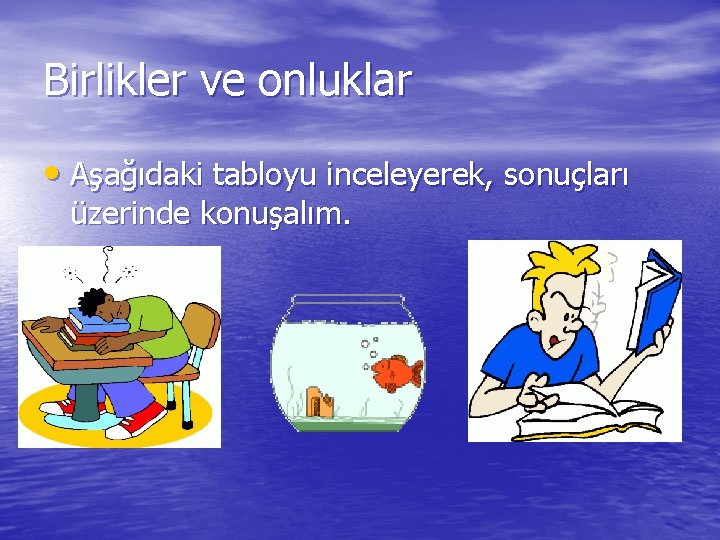 Birlikler ve onluklar

• Aşağıdaki tabloyu inceleyerek, sonuçları üzerinde konuşalım.